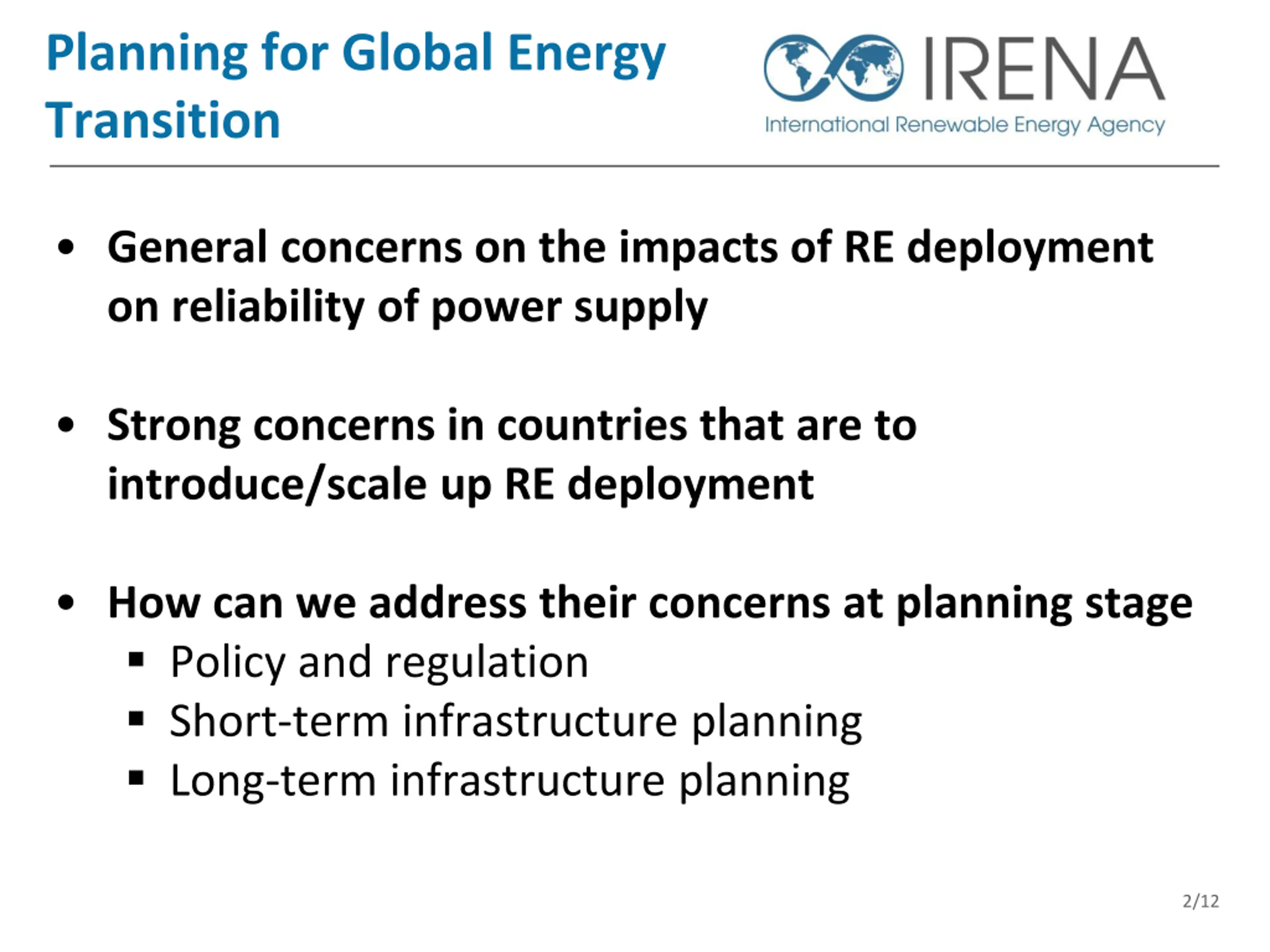 Planning for Global Energy Transition

IRENA
International Renewable Energy Agency

• General concerns on the impacts of RE deployment on reliability of power supply

• Strong concerns in countries that are to introduce/scale up RE deployment

• How can we address their concerns at planning stage
▪ Policy and regulation
▪ Short-term infrastructure planning
▪ Long-term infrastructure planning

2/12